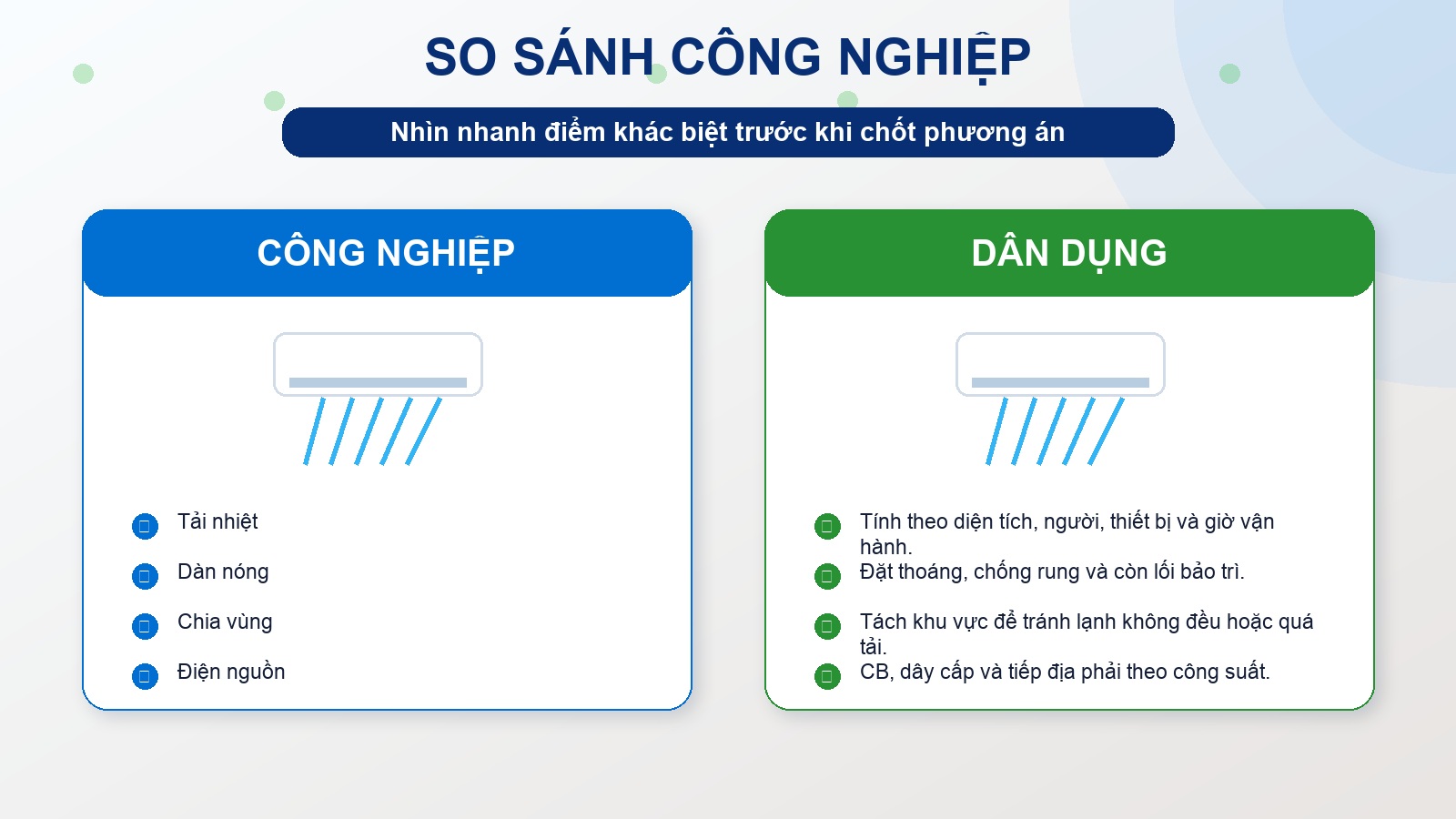 SO SÁNH CÔNG NGHIỆP

Nhìn nhanh điểm khác biệt trước khi chốt phương án

CÔNG NGHIỆP

Tải nhiệt

Dàn nóng

Chia vùng

Điện nguồn

DÂN DỤNG

Tính theo diện tích, người, thiết bị và giờ vận hành.

Đặt thoáng, chống rung và còn lối bảo trì.

Tách khu vực để tránh lạnh không đều hoặc quá tải.

CB, dây cấp và tiếp địa phải theo công suất.